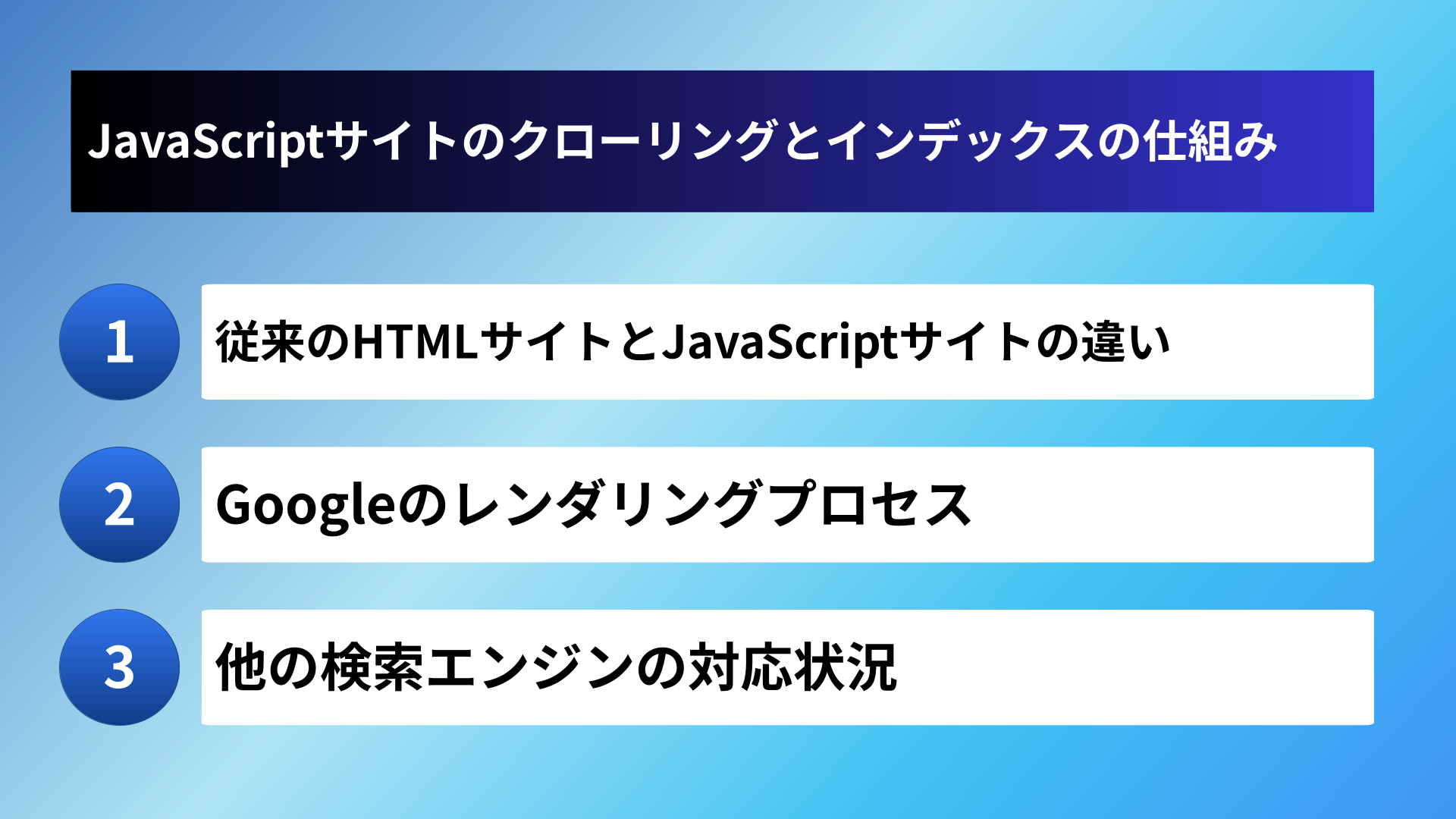 JavaScriptサイトのクローリングとインデックスの仕組み

1 従来のHTMLサイトとJavaScriptサイトの違い

2 Googleのレンダリングプロセス

3 他の検索エンジンの対応状況